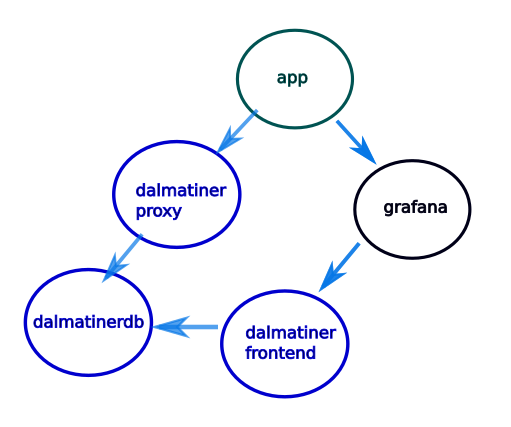 app

dalmatiner proxy

grafana

dalmatinerdb

dalmatiner frontend